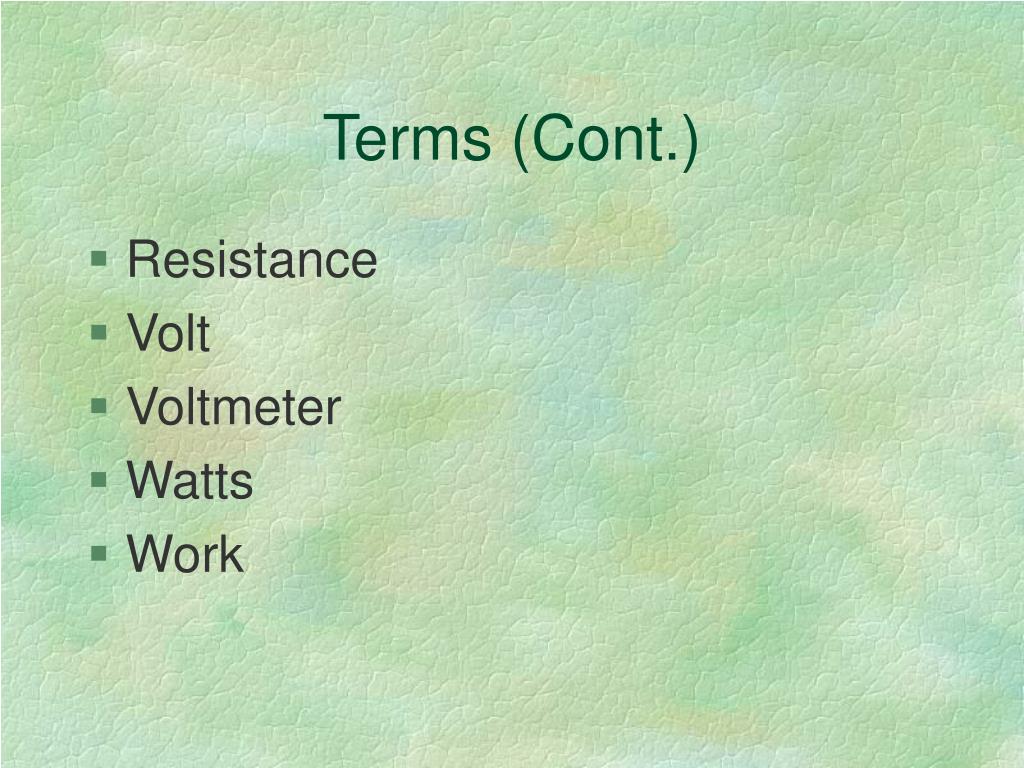 Terms (Cont.)

- Resistance
- Volt
- Voltmeter
- Watts
- Work